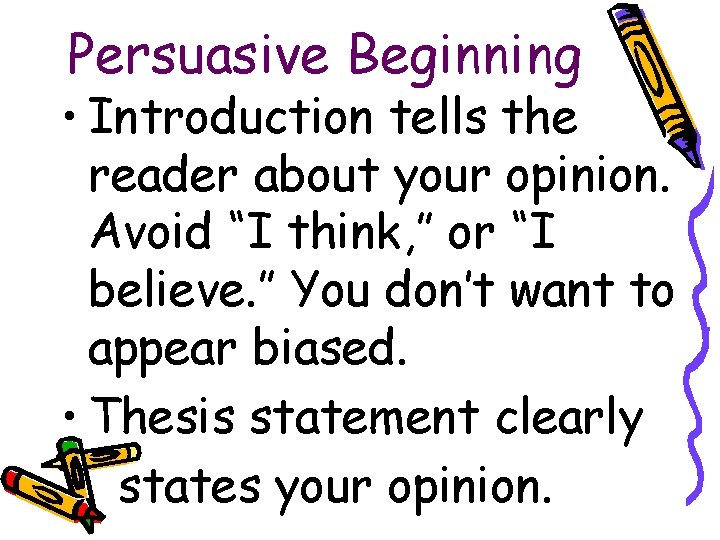 Persuasive Beginning

• Introduction tells the reader about your opinion. Avoid “I think,” or “I believe.” You don't want to appear biased.

• Thesis statement clearly states your opinion.